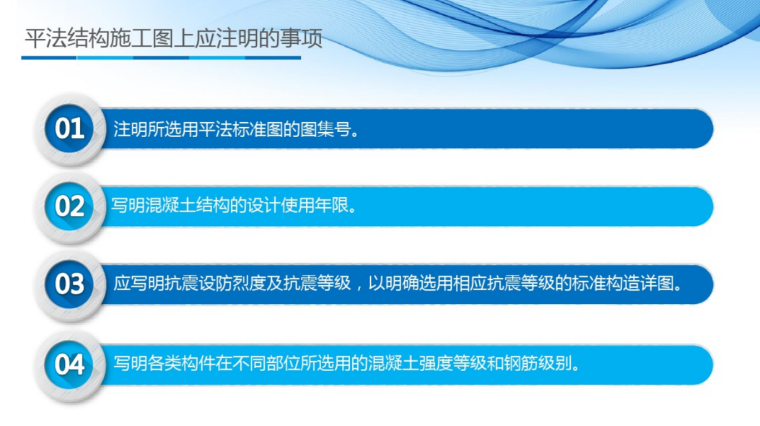 平法结构施工图上应注明的事项

01 注明所选用平法标准图的图集号。

02 写明混凝土结构的设计使用年限。

03 应写明抗震设防烈度及抗震等级，以明确选用相应抗震等级的标准构造详图。

04 写明各类构件在不同部位所选用的混凝土强度等级和钢筋级别。